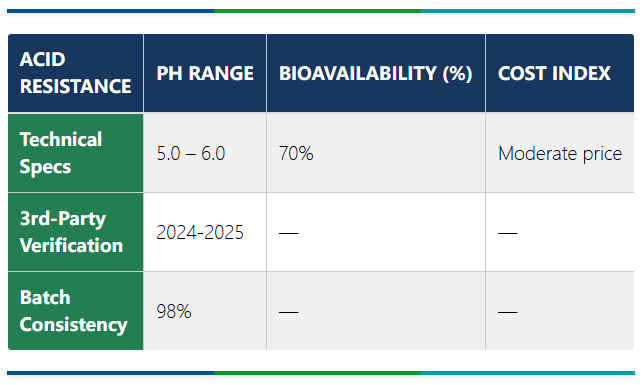 | ACID RESISTANCE | PH RANGE | BIOAVAILABILITY (%) | COST INDEX |
|---|---|---|---|
| Technical Specs | 5.0 – 6.0 | 70% | Moderate price |
| 3rd-Party Verification | 2024-2025 | — | — |
| Batch Consistency | 98% | — | — |